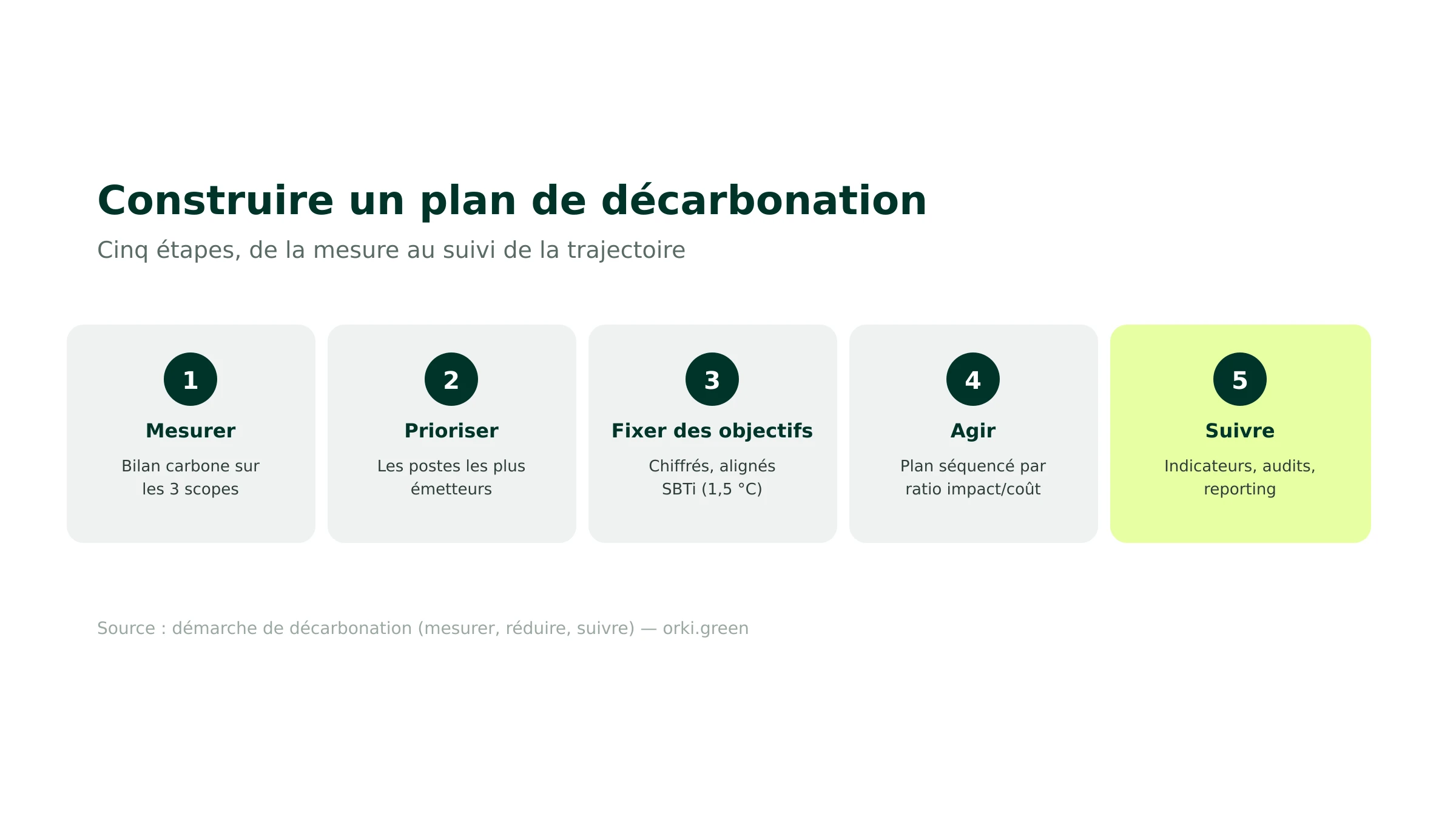 Construire un plan de décarbonation

Cinq étapes, de la mesure au suivi de la trajectoire

1

Mesurer

Bilan carbone sur les 3 scopes

2

Prioriser

Les postes les plus émetteurs

3

Fixer des objectifs

Chiffrés, alignés SBTi (1,5 °C)

4

Agir

Plan séquencé par ratio impact/coût

5

Suivre

Indicateurs, audits, reporting

Source : démarche de décarbonation (mesurer, réduire, suivre) — orki.green